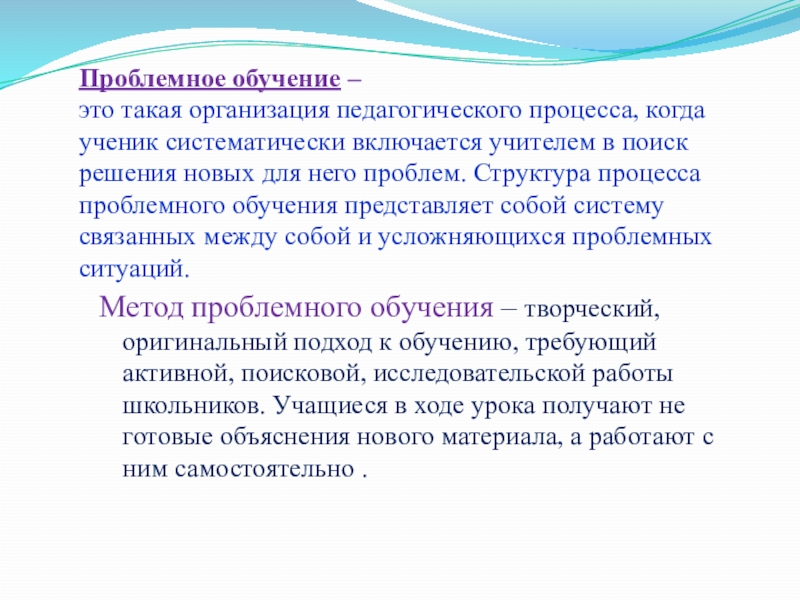 Проблемное обучение –
это такая организация педагогического процесса, когда ученик систематически включается учителем в поиск решения новых для него проблем. Структура процесса проблемного обучения представляет собой систему связанных между собой и усложняющихся проблемных ситуаций.

Метод проблемного обучения – творческий, оригинальный подход к обучению, требующий активной, поисковой, исследовательской работы школьников. Учащиеся в ходе урока получают не готовые объяснения нового материала, а работают с ним самостоятельно .